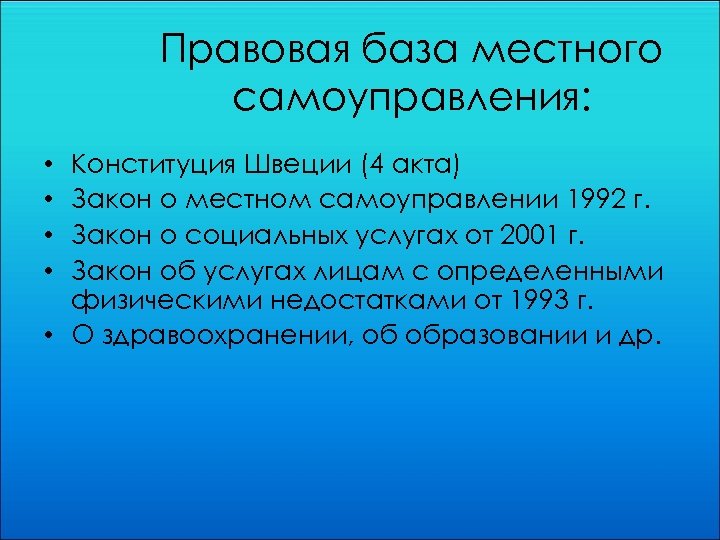 Правовая база местного самоуправления:

• Конституция Швеции (4 акта)
• Закон о местном самоуправлении 1992 г.
• Закон о социальных услугах от 2001 г.
• Закон об услугах лицам с определенными физическими недостатками от 1993 г.
• О здравоохранении, об образовании и др.